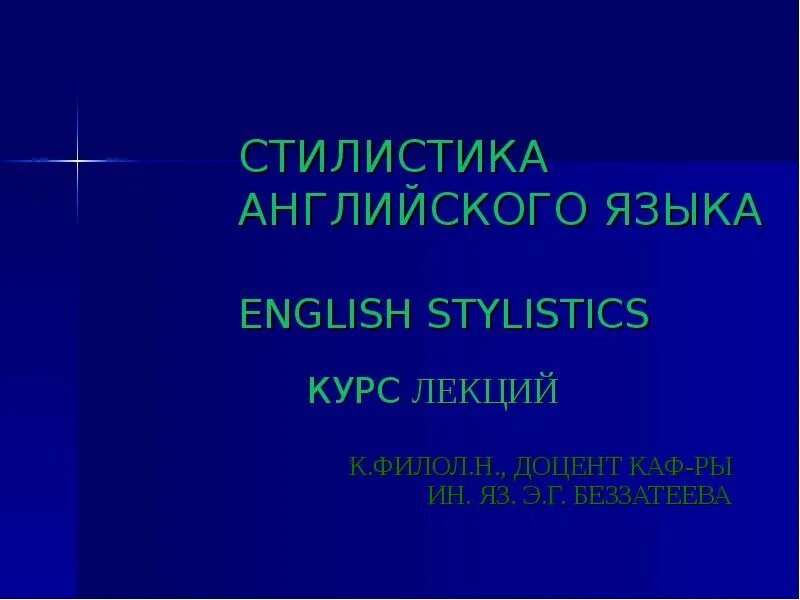 СТИЛИСТИКА АНГЛИЙСКОГО ЯЗЫКА

ENGLISH STYLISTICS

КУРС ЛЕКЦИЙ

К.ФИЛОЛ.Н., ДОЦЕНТ КАФ-РЫ ИН. ЯЗ. Э.Г. БЕЗЗАТЕЕВА